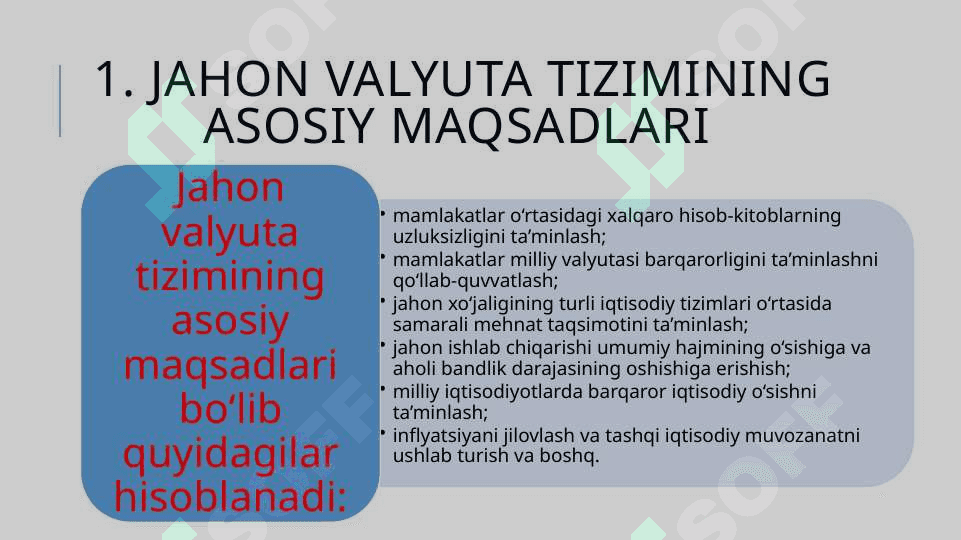 1. JAHON VALYUTA TIZIMINING ASOSIY MAQSADLARI

Jahon valyuta tizimining asosiy maqsadlari bo‘lib quyidagilar hisoblanadi:

• mamlakatlar o‘rtasidagi xalqaro hisob-kitoblarning uzluksizligini ta’minlash;
• mamlakatlar milliy valyutasi barqarorligini ta’minlashni qo‘llab-quvvatlash;
• jahon xo‘jaligining turli iqtisodiy tizimlari o‘rtasida samarali mehnat taqsimotini ta’minlash;
• jahon ishlab chiqarishi umumiy hajmining o‘sishiga va aholi bandlik darajasining oshishiga erishish;
• milliy iqtisodiyotlarda barqaror iqtisodiy o‘sishni ta’minlash;
• inflyatsiyani jilovlash va tashqi iqtisodiy muvozanatni ushlab turish va boshq.